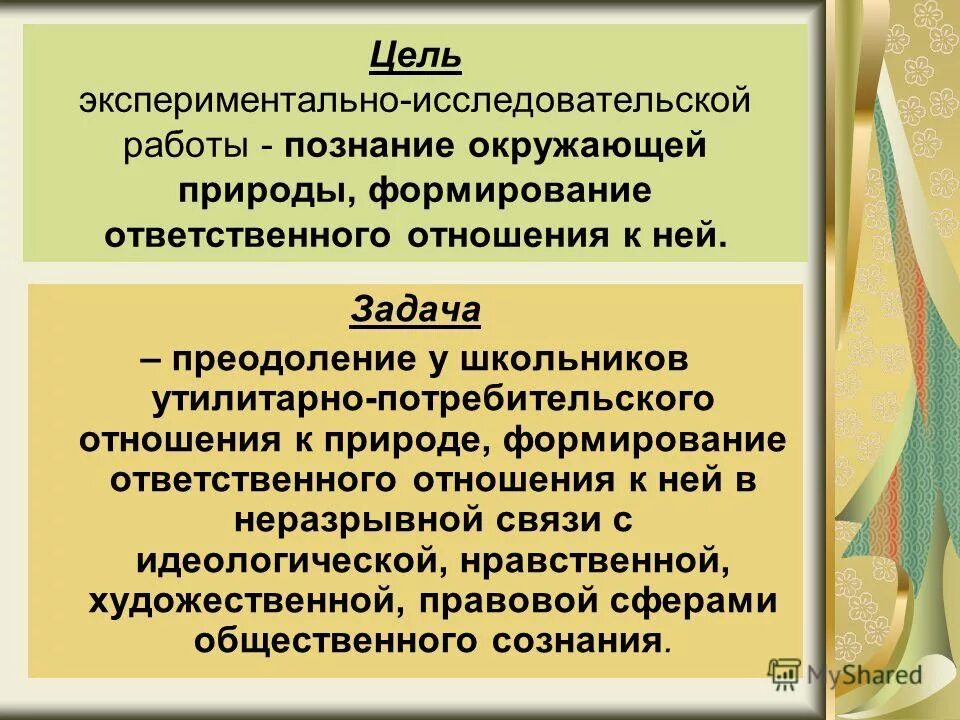 Цель
экспериментально-исследовательской работы - познание окружающей природы, формирование ответственного отношения к ней.

Задача
– преодоление у школьников утилитарно-потребительского отношения к природе, формирование ответственного отношения к ней в неразрывной связи с идеологической, нравственной, художественной, правовой сферами общественного сознания.

MyShared